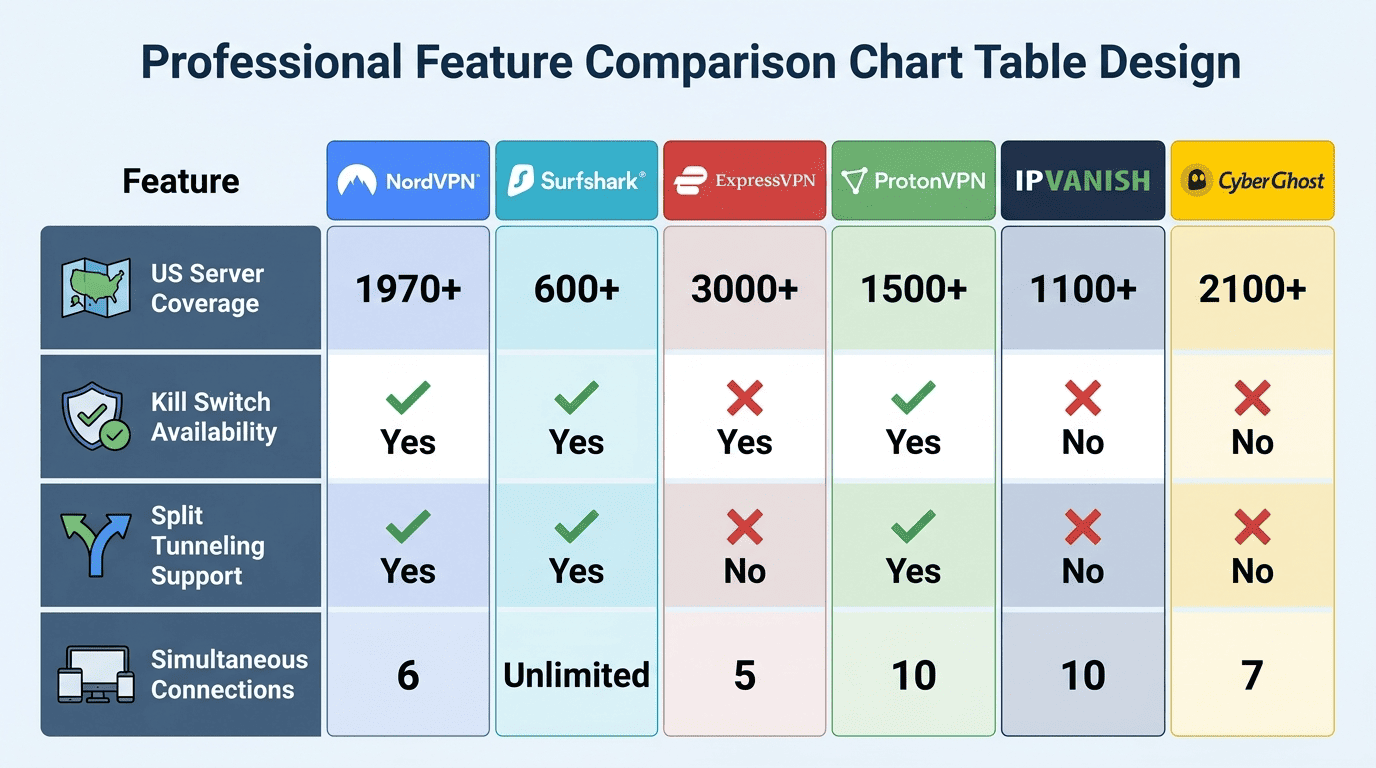 Professional Feature Comparison Chart Table Design

| Feature | NordVPN | Surfshark | ExpressVPN | ProtonVPN | IPVANISH | CyberGhost |
|---|---|---|---|---|---|---|
| US Server Coverage | 1970+ | 600+ | 3000+ | 1500+ | 1100+ | 2100+ |
| Kill Switch Availability | Yes | Yes | Yes | Yes | No | No |
| Split Tunneling Support | Yes | Yes | No | Yes | No | No |
| Simultaneous Connections | 6 | Unlimited | 5 | 10 | 10 | 7 |